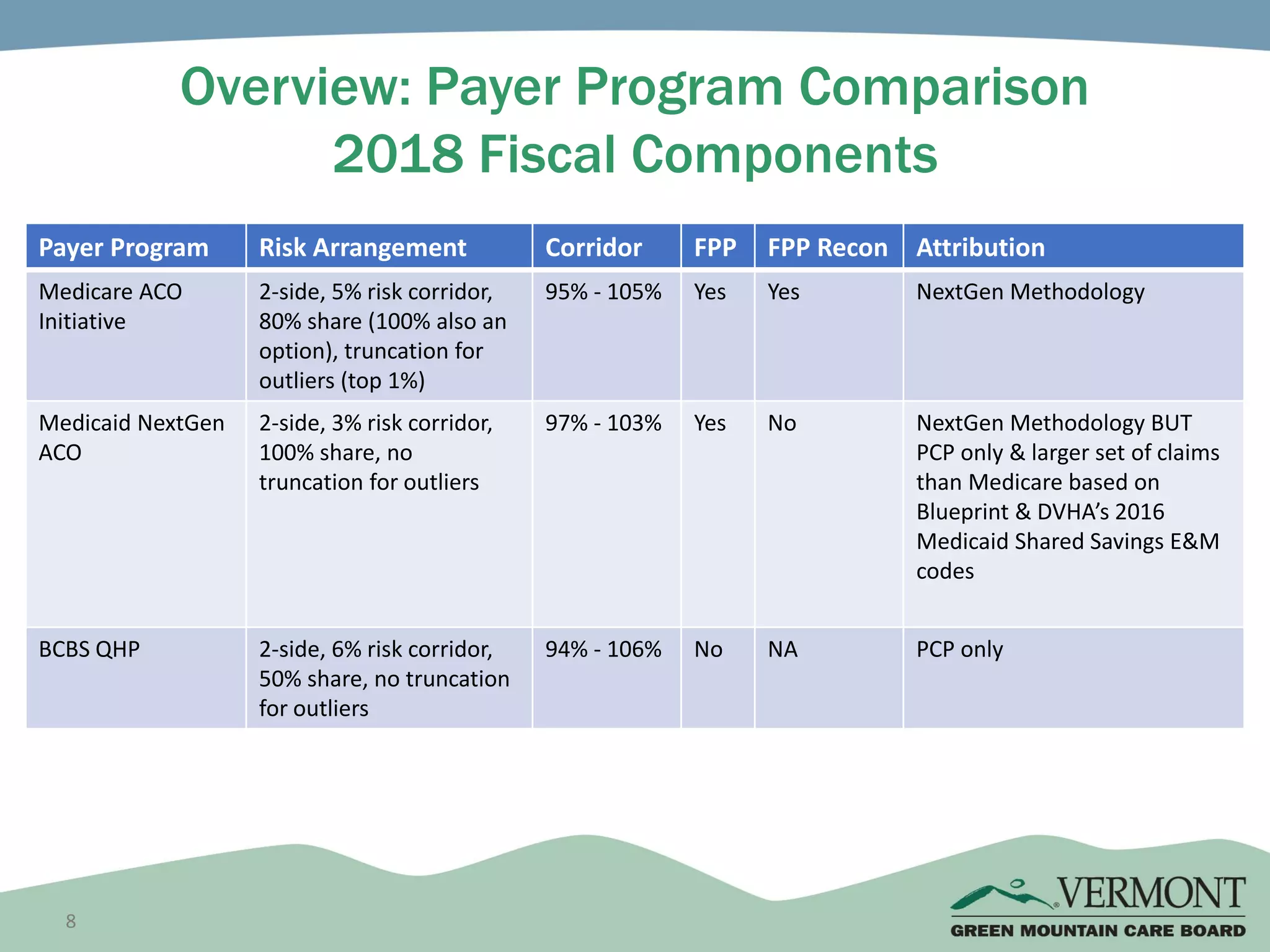 Overview: Payer Program Comparison
2018 Fiscal Components

| Payer Program | Risk Arrangement | Corridor | FPP | FPP Recon | Attribution |
|---|---|---|---|---|---|
| Medicare ACO Initiative | 2-side, 5% risk corridor, 80% share (100% also an option), truncation for outliers (top 1%) | 95% - 105% | Yes | Yes | NextGen Methodology |
| Medicaid NextGen ACO | 2-side, 3% risk corridor, 100% share, no truncation for outliers | 97% - 103% | Yes | No | NextGen Methodology BUT PCP only & larger set of claims than Medicare based on Blueprint & DVHA's 2016 Medicaid Shared Savings E&M codes |
| BCBS QHP | 2-side, 6% risk corridor, 50% share, no truncation for outliers | 94% - 106% | No | NA | PCP only |

8

VERMONT
GREEN MOUNTAIN CARE BOARD